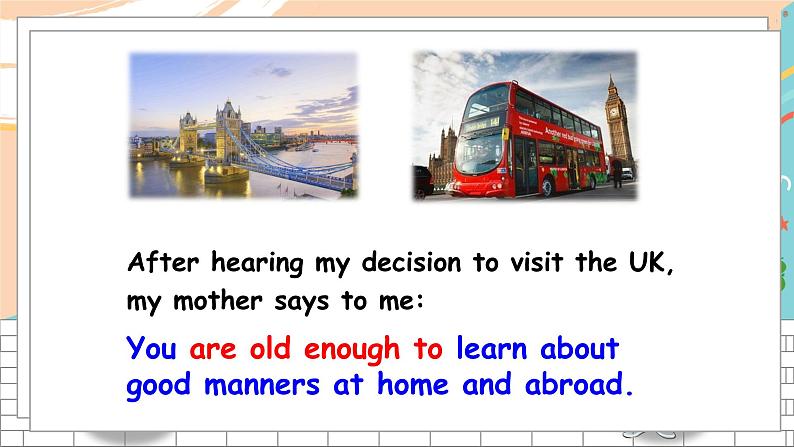 After hearing my decision to visit the UK, my mother says to me:

You are old enough to learn about good manners at home and abroad.